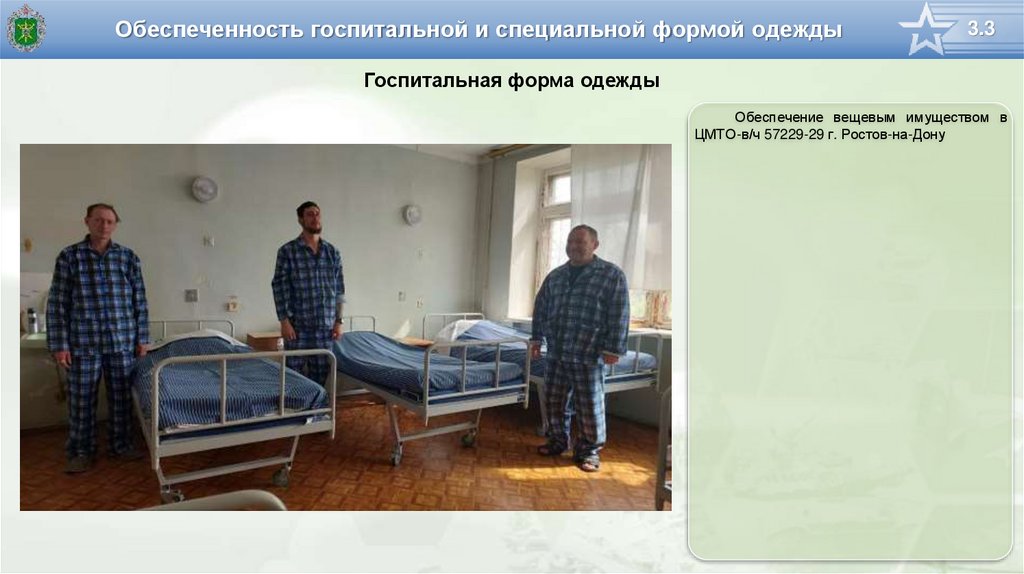 Обеспеченность госпитальной и специальной формой одежды

3.3

Госпитальная форма одежды

Обеспечение вещевым имуществом в ЦМТО-в/ч 57229-29 г. Ростов-на-Дону